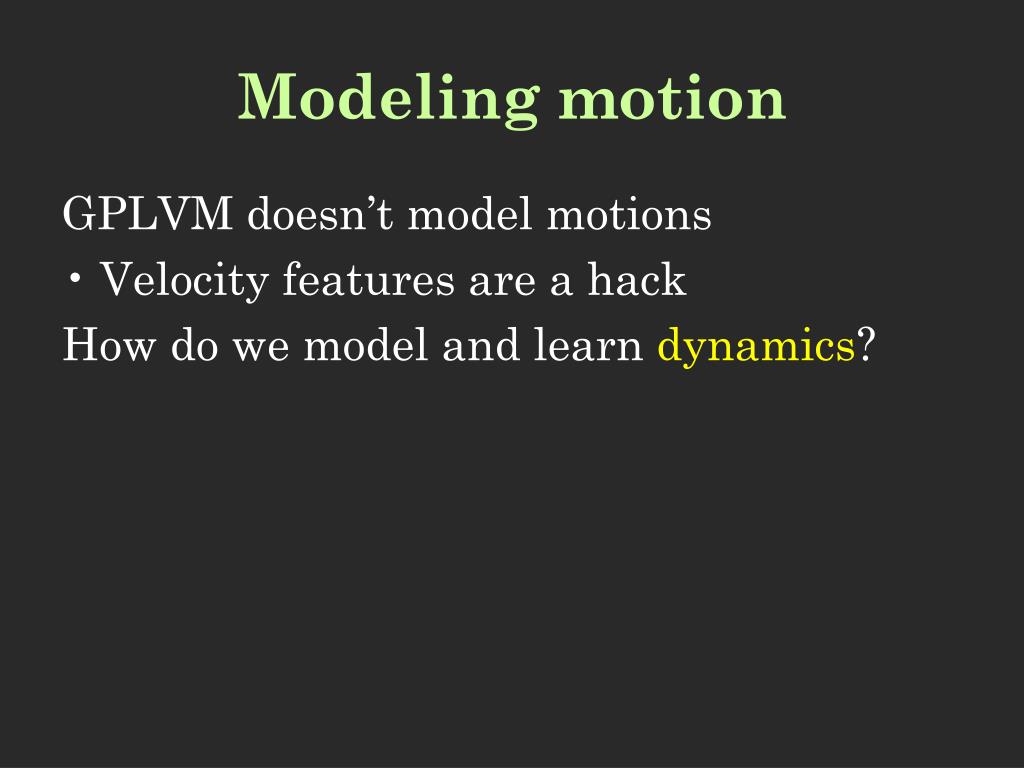 Modeling motion

GPLVM doesn’t model motions

• Velocity features are a hack

How do we model and learn dynamics?